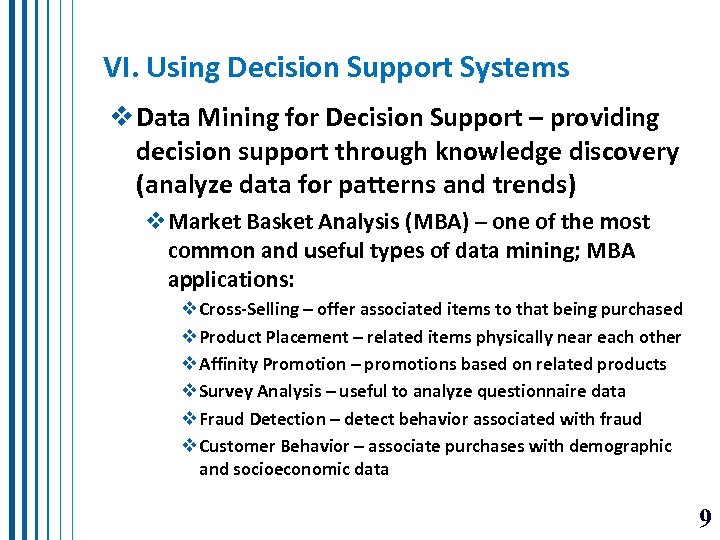 VI. Using Decision Support Systems

❖ Data Mining for Decision Support – providing decision support through knowledge discovery (analyze data for patterns and trends)

❖ Market Basket Analysis (MBA) – one of the most common and useful types of data mining; MBA applications:

❖ Cross-Selling – offer associated items to that being purchased

❖ Product Placement – related items physically near each other

❖ Affinity Promotion – promotions based on related products

❖ Survey Analysis – useful to analyze questionnaire data

❖ Fraud Detection – detect behavior associated with fraud

❖ Customer Behavior – associate purchases with demographic and socioeconomic data

9